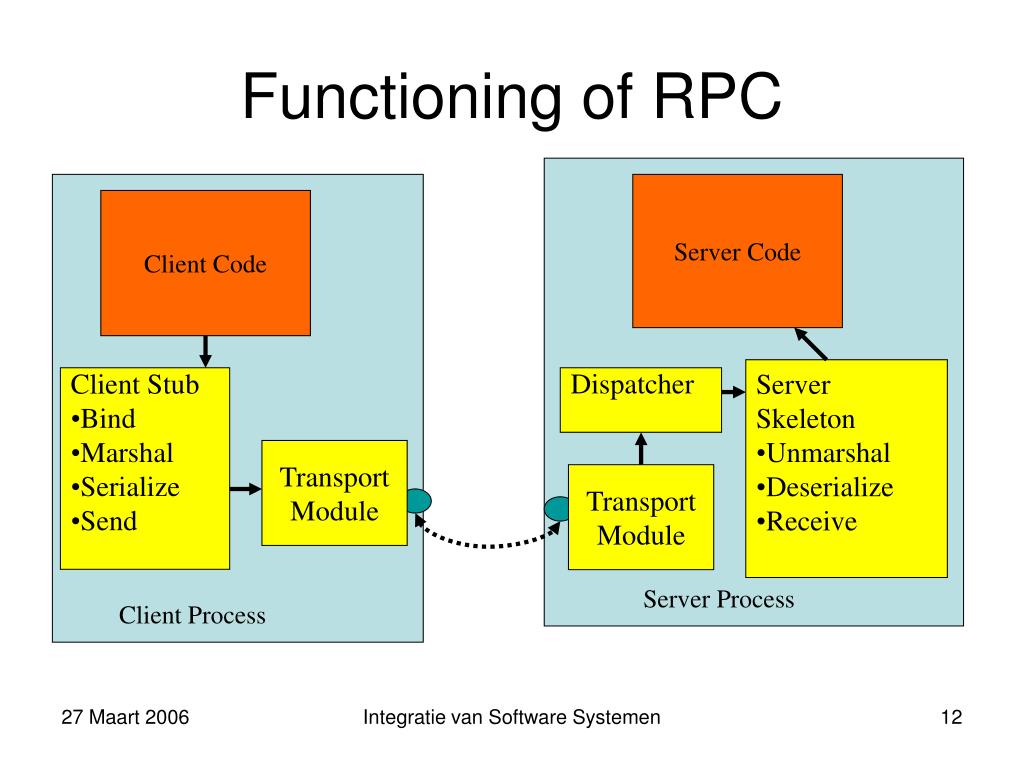 Functioning of RPC

Client Code

Client Stub
•Bind
•Marshal
•Serialize
•Send

Transport Module

Client Process

Server Code

Dispatcher

Server Skeleton
•Unmarshal
•Deserialize
•Receive

Transport Module

Server Process

27 Maart 2006

Integratie van Software Systemen

12